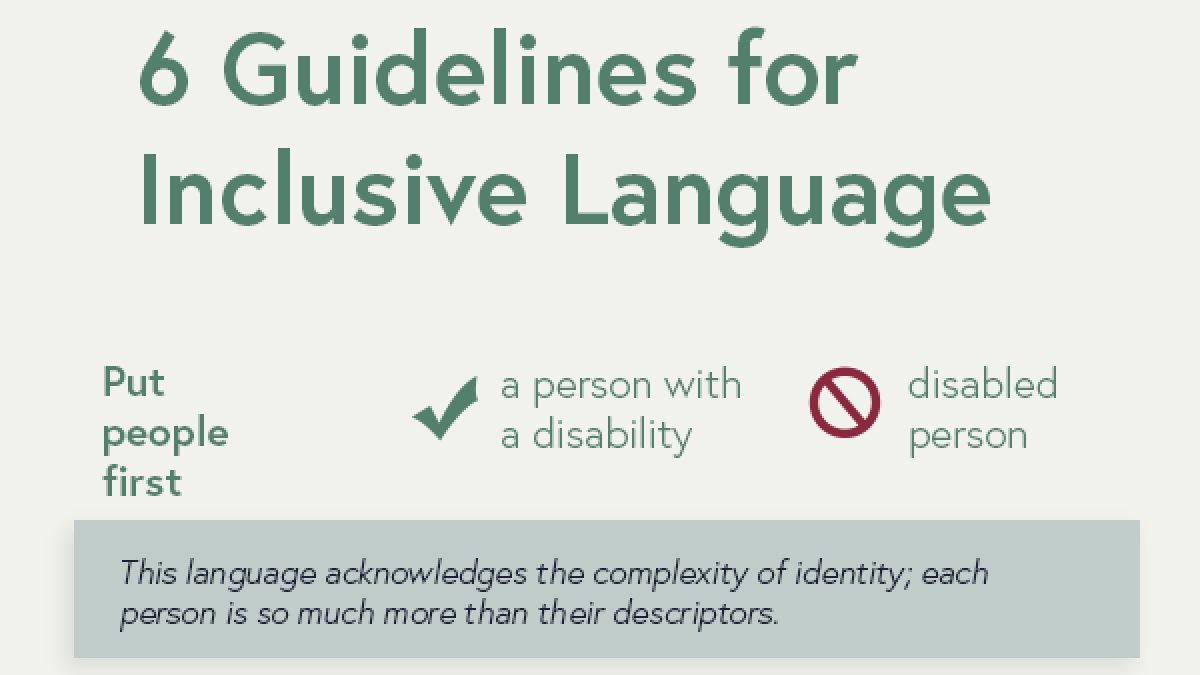 6 Guidelines for Inclusive Language

Put people first

a person with a disability

disabled person

This language acknowledges the complexity of identity; each person is so much more than their descriptors.